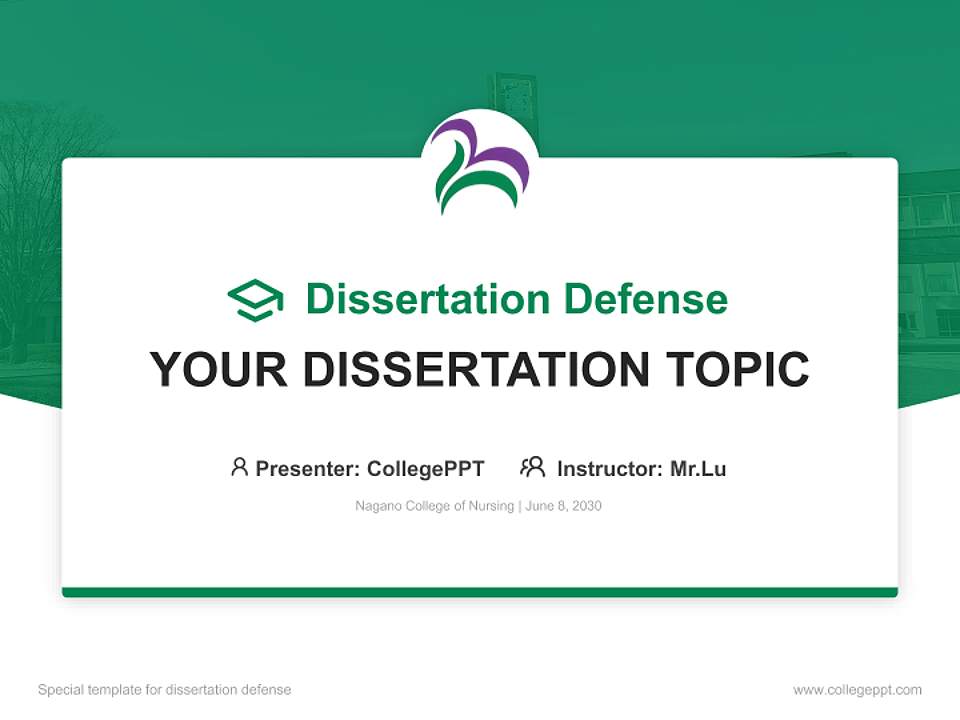 Dissertation Defense

YOUR DISSERTATION TOPIC

Presenter: CollegePPT Instructor: Mr.Lu

Nagano College of Nursing | June 8, 2030

Special template for dissertation defense

www.collegeppt.com